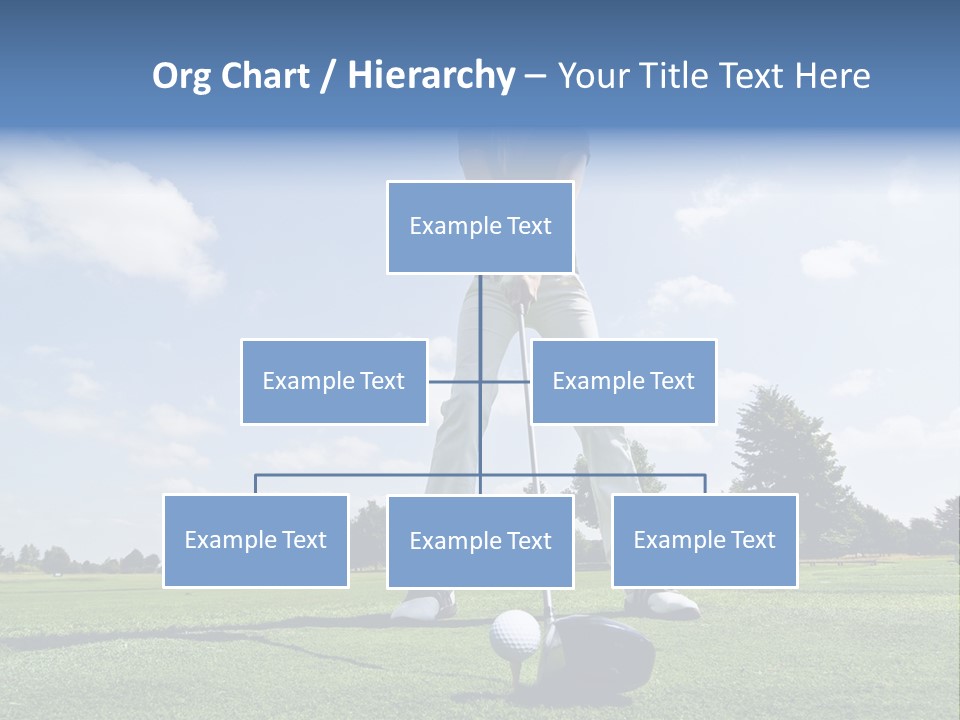 Org Chart / Hierarchy – Your Title Text Here

Example Text

Example Text

Example Text

Example Text

Example Text

Example Text